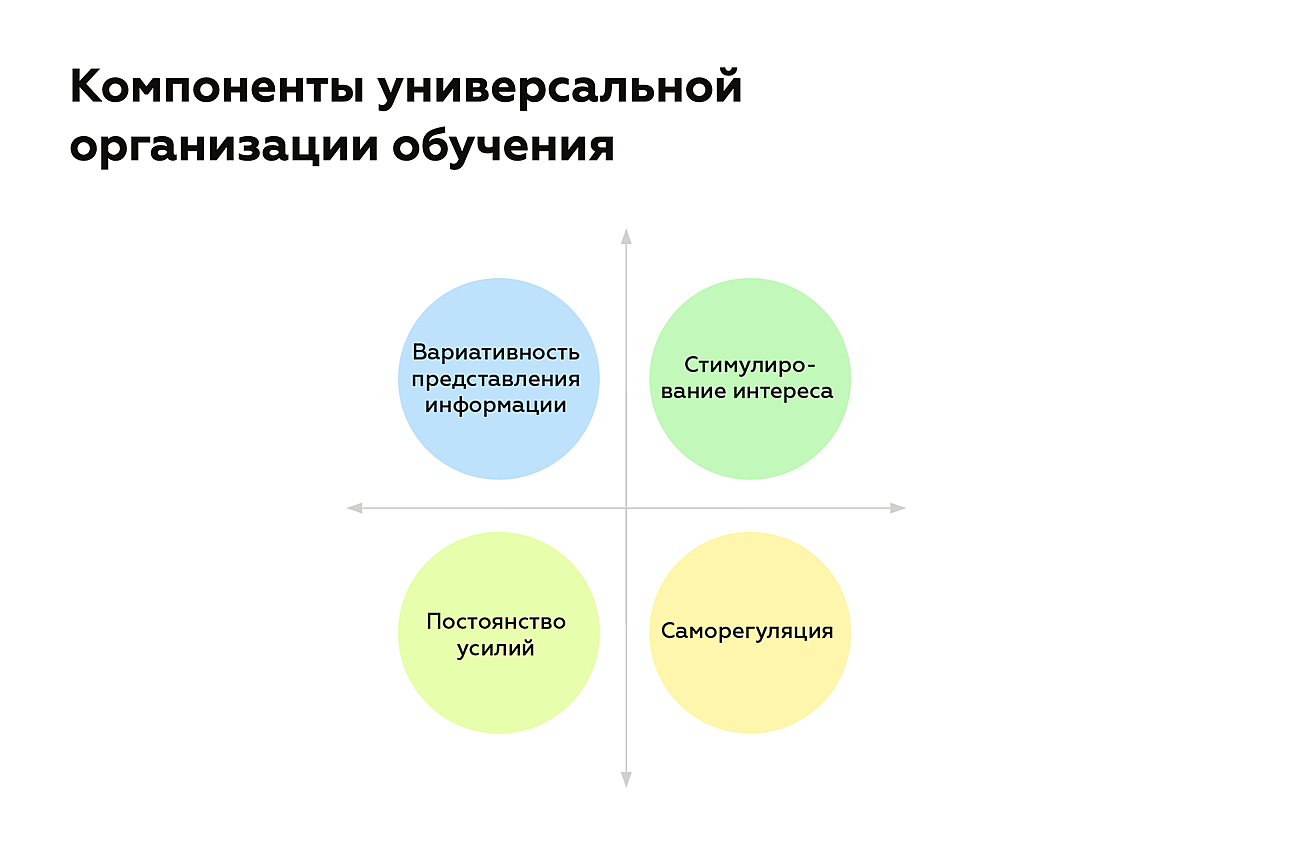 Компоненты универсальной организации обучения

Вариативность представления информации

Стимулирование интереса

Постоянство усилий

Саморегуляция